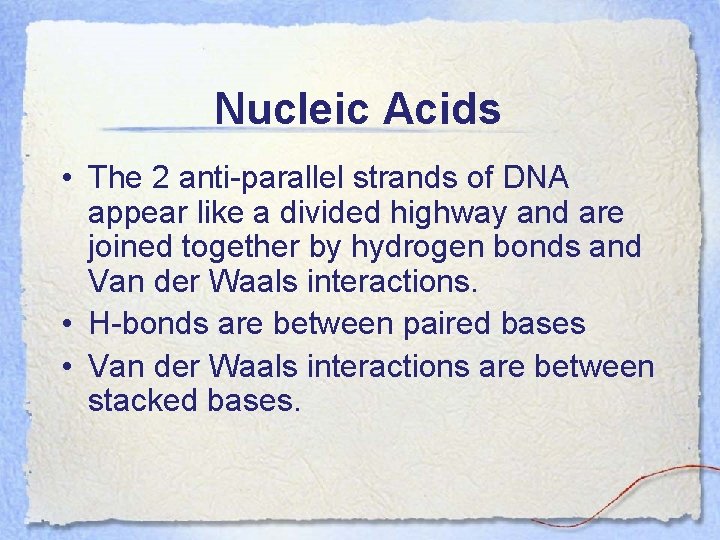 Nucleic Acids

• The 2 anti-parallel strands of DNA appear like a divided highway and are joined together by hydrogen bonds and Van der Waals interactions.
• H-bonds are between paired bases
• Van der Waals interactions are between stacked bases.